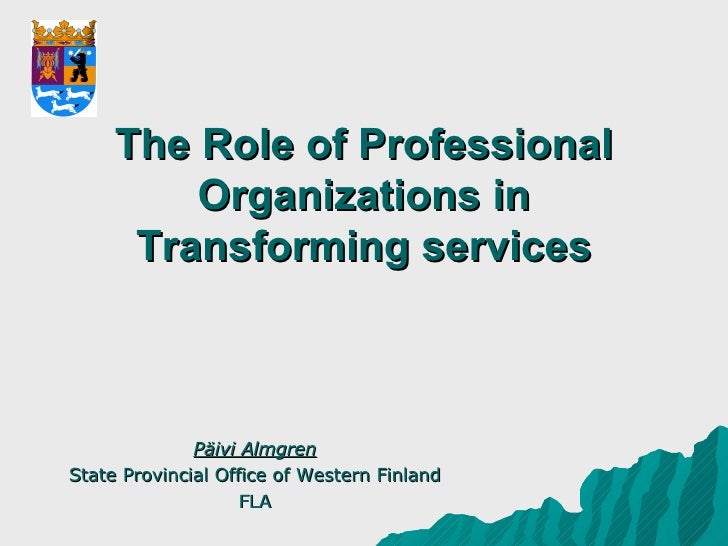 The Role of Professional Organizations in Transforming services

Päivi Almgren
State Provincial Office of Western Finland
FLA